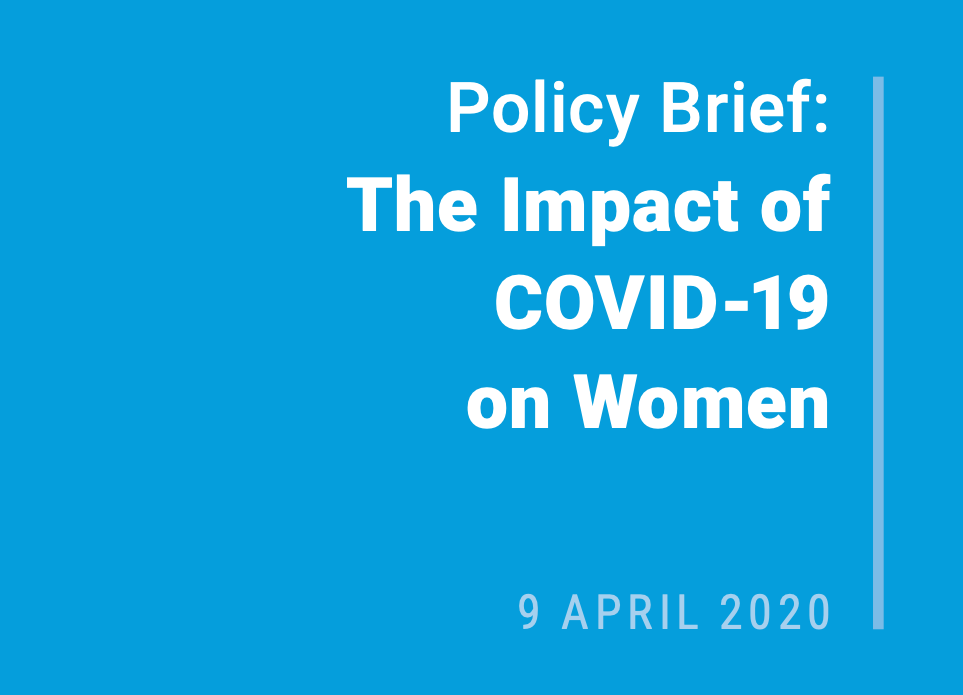 Policy Brief:
The Impact of COVID-19 on Women

9 APRIL 2020